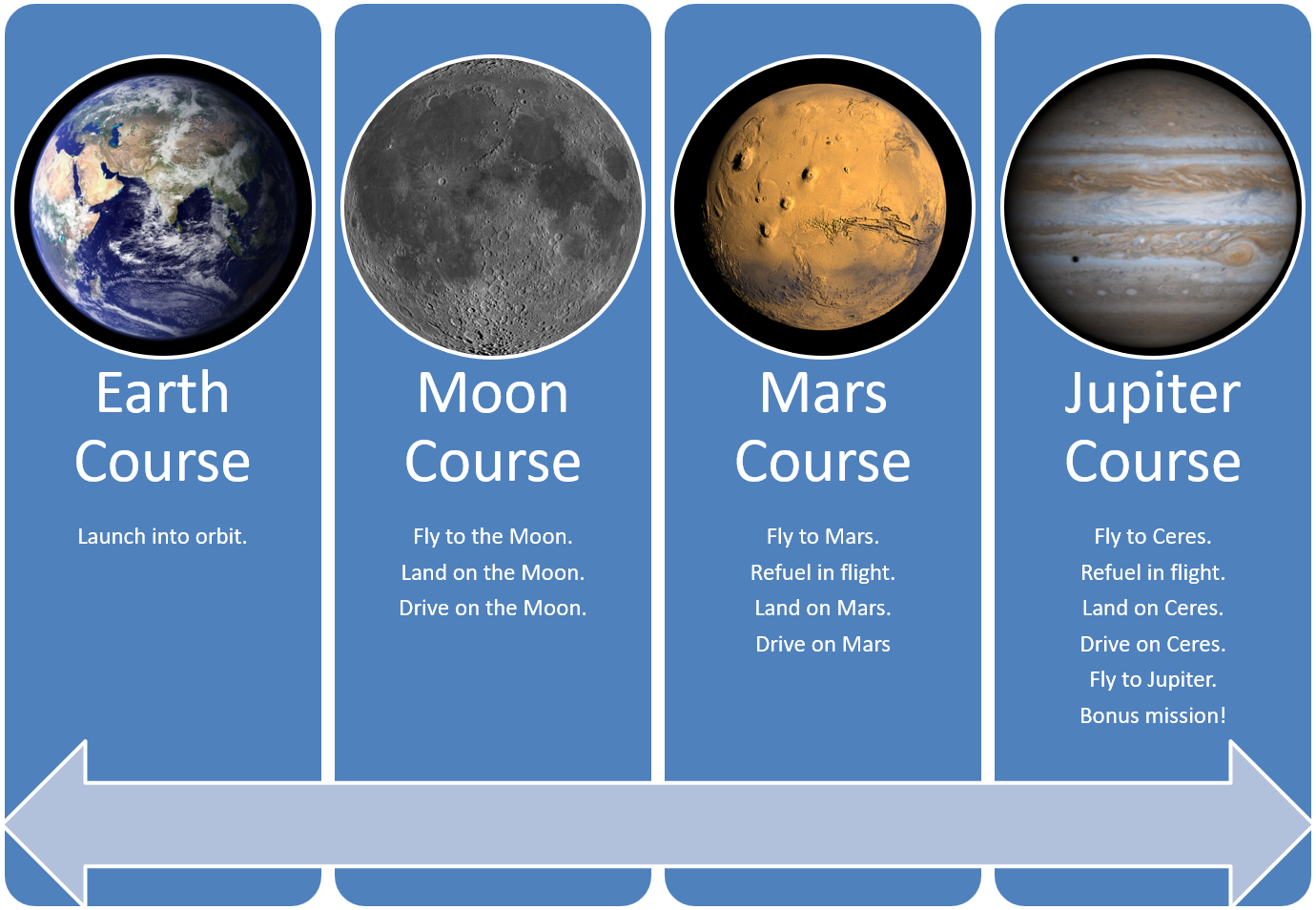 Earth Course

Launch into orbit.

Moon Course

Fly to the Moon.
Land on the Moon.
Drive on the Moon.

Mars Course

Fly to Mars.
Refuel in flight.
Land on Mars.
Drive on Mars

Jupiter Course

Fly to Ceres.
Refuel in flight.
Land on Ceres.
Drive on Ceres.
Fly to Jupiter.
Bonus mission!